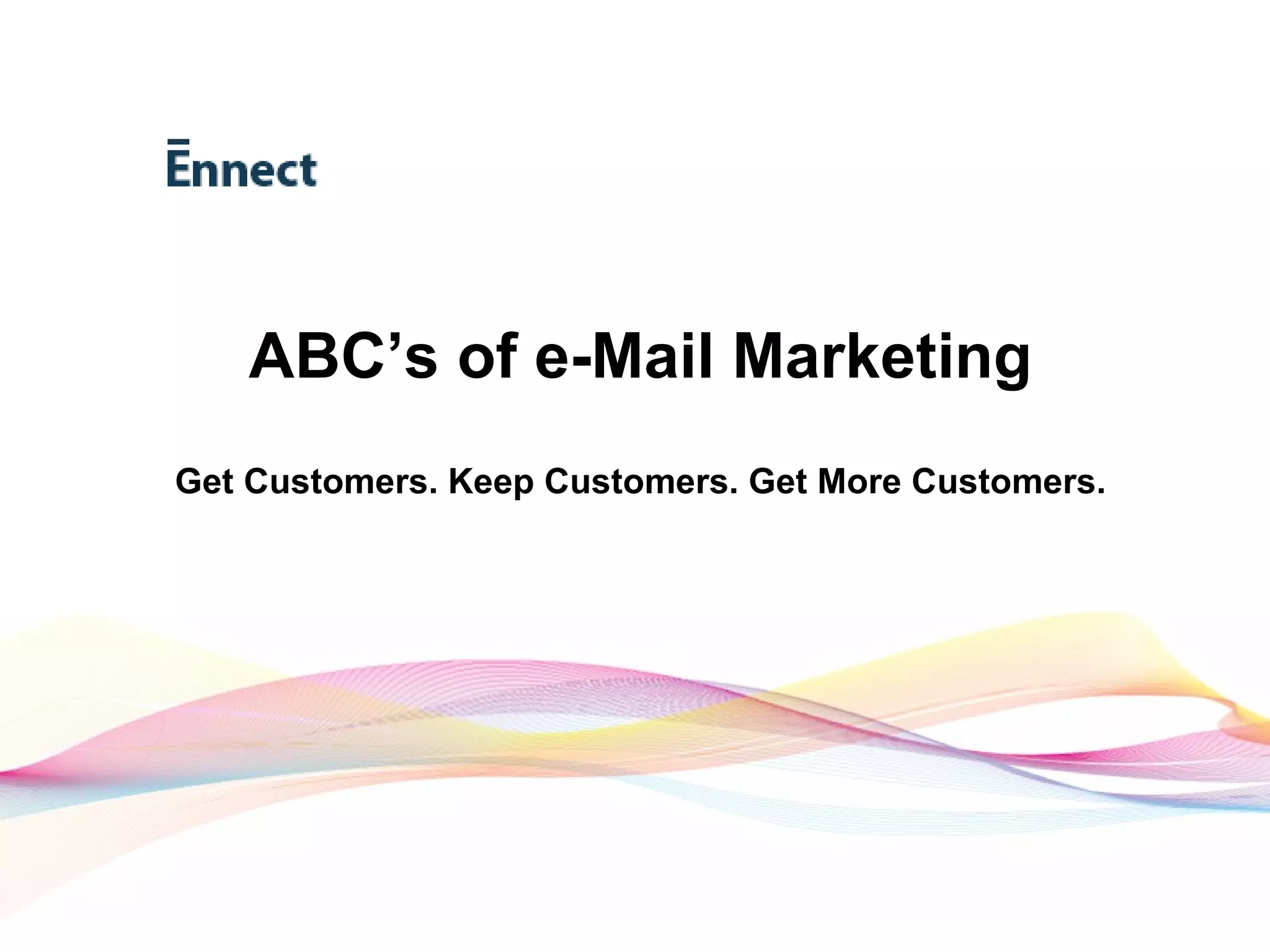 Ēnnect

ABC’s of e-Mail Marketing

Get Customers. Keep Customers. Get More Customers.